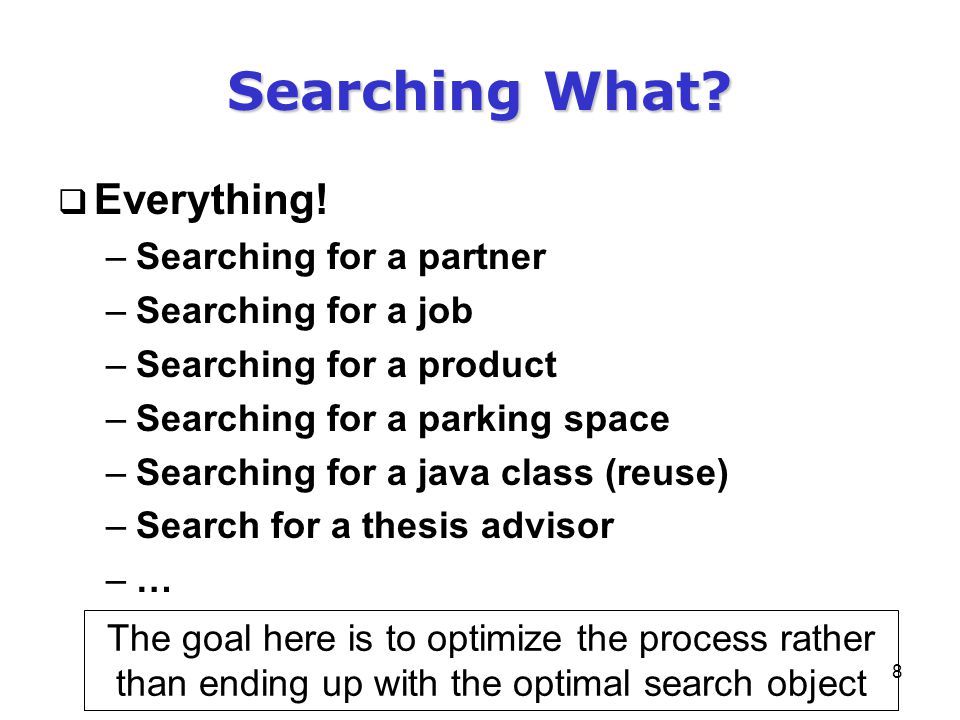 Searching What?

❑ Everything!
– Searching for a partner
– Searching for a job
– Searching for a product
– Searching for a parking space
– Searching for a java class (reuse)
– Search for a thesis advisor
– …

The goal here is to optimize the process rather than ending up with the optimal search object

8